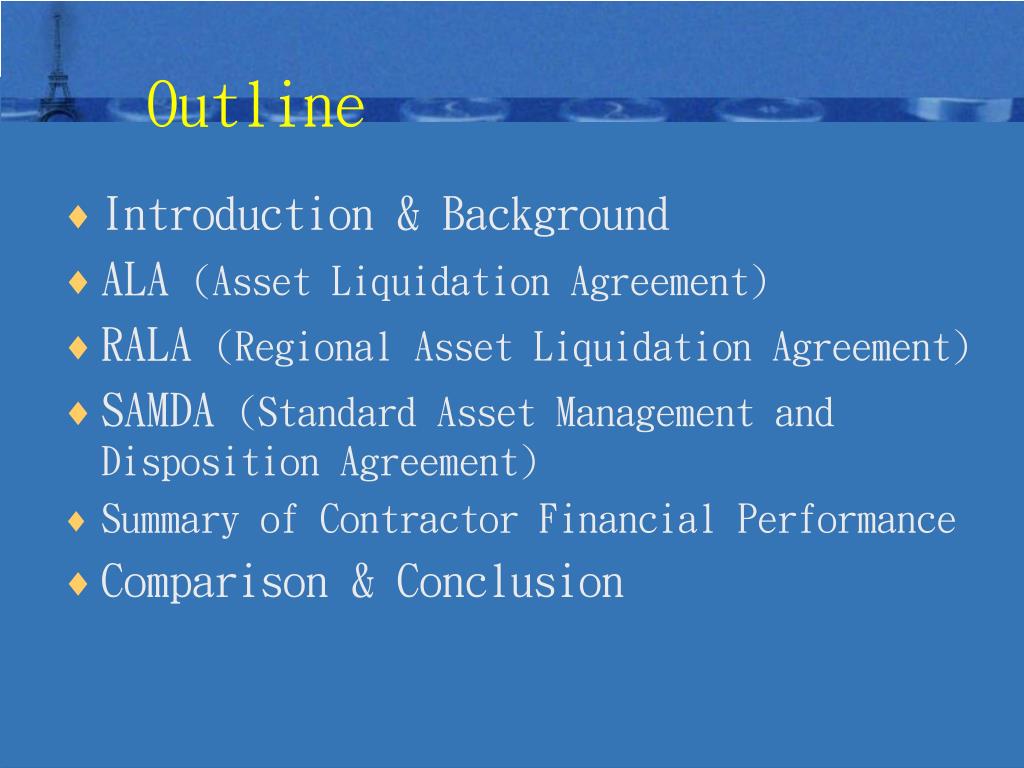 Outline

♦ Introduction & Background
♦ ALA (Asset Liquidation Agreement)
♦ RALA (Regional Asset Liquidation Agreement)
♦ SAMDA (Standard Asset Management and Disposition Agreement)
♦ Summary of Contractor Financial Performance
♦ Comparison & Conclusion